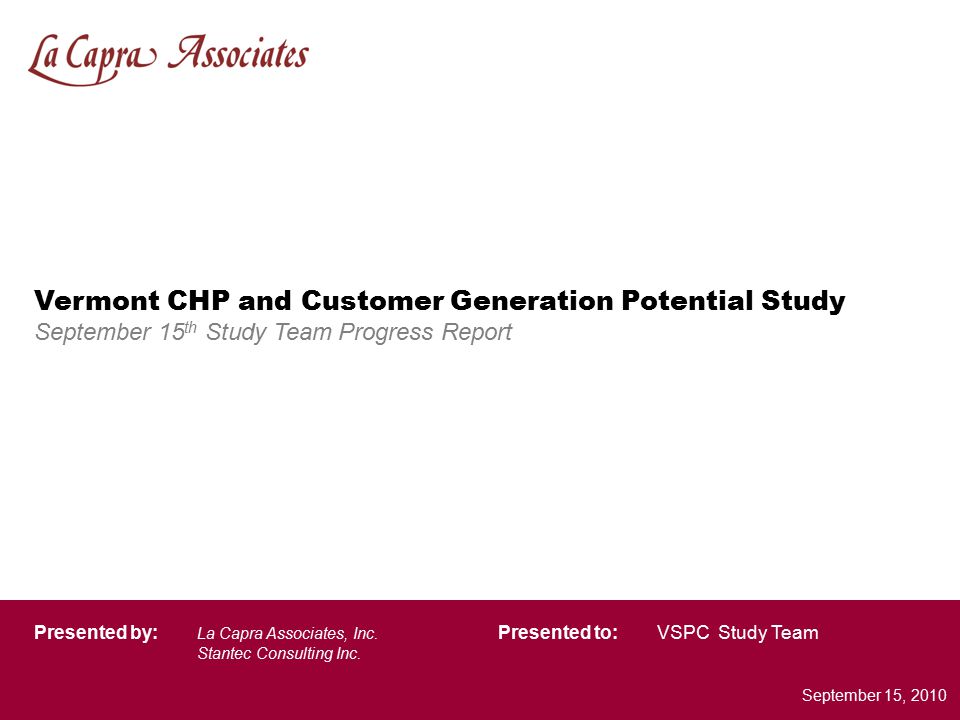 La Capra Associates

Vermont CHP and Customer Generation Potential Study
September 15$^{th}$ Study Team Progress Report

Presented by: La Capra Associates, Inc.
Stantec Consulting Inc.

Presented to: VSPC Study Team

September 15, 2010